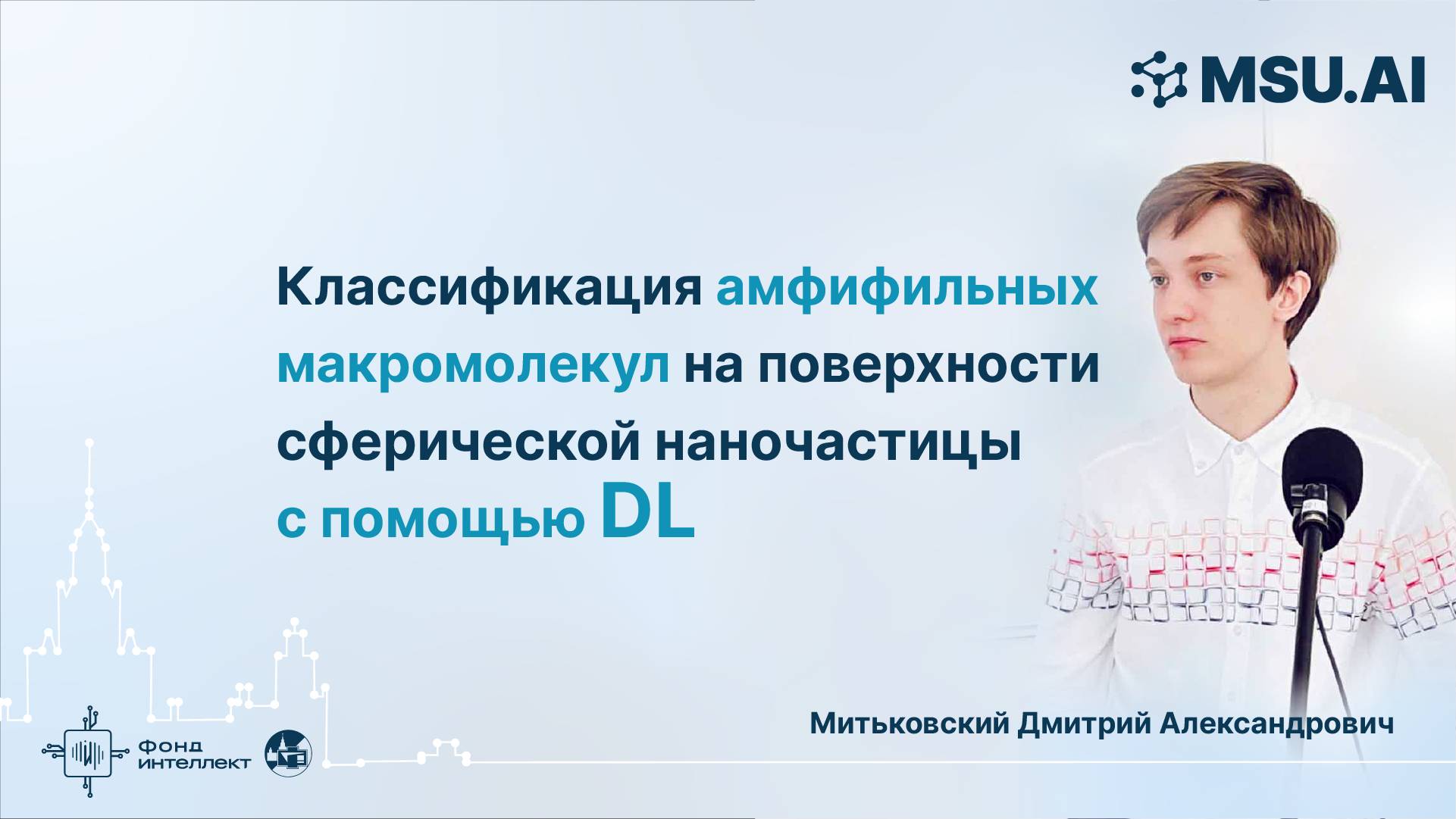 MSU.AI

Классификация амфифильных макромолекул на поверхности сферической наночастицы с помощью DL

Митьковский Дмитрий Александрович

Фонд интеллект